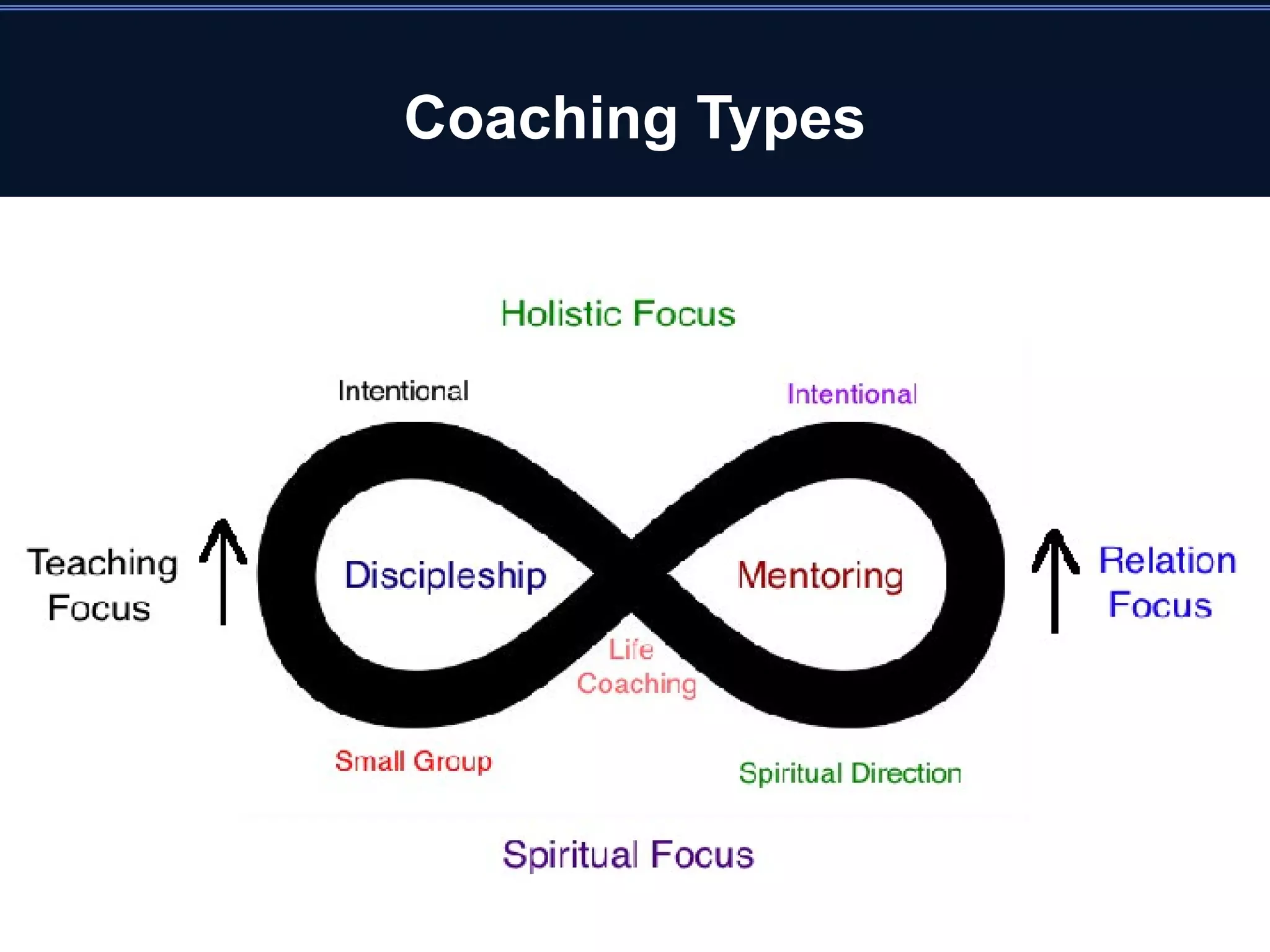 Coaching Types

Holistic Focus

Intentional

Intentional

Teaching Focus

Discipleship

Mentoring

Relation Focus

Life Coaching

Small Group

Spiritual Direction

Spiritual Focus